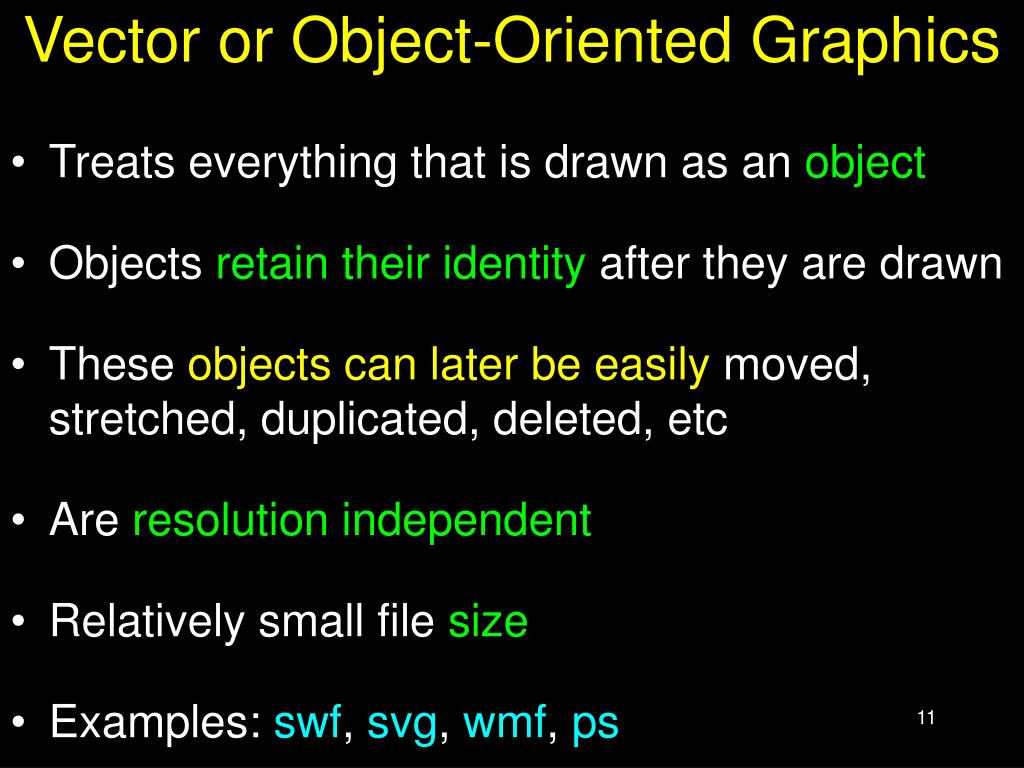 Vector or Object-Oriented Graphics

• Treats everything that is drawn as an object

• Objects retain their identity after they are drawn

• These objects can later be easily moved, stretched, duplicated, deleted, etc

• Are resolution independent

• Relatively small file size

• Examples: swf, svg, wmf, ps

11